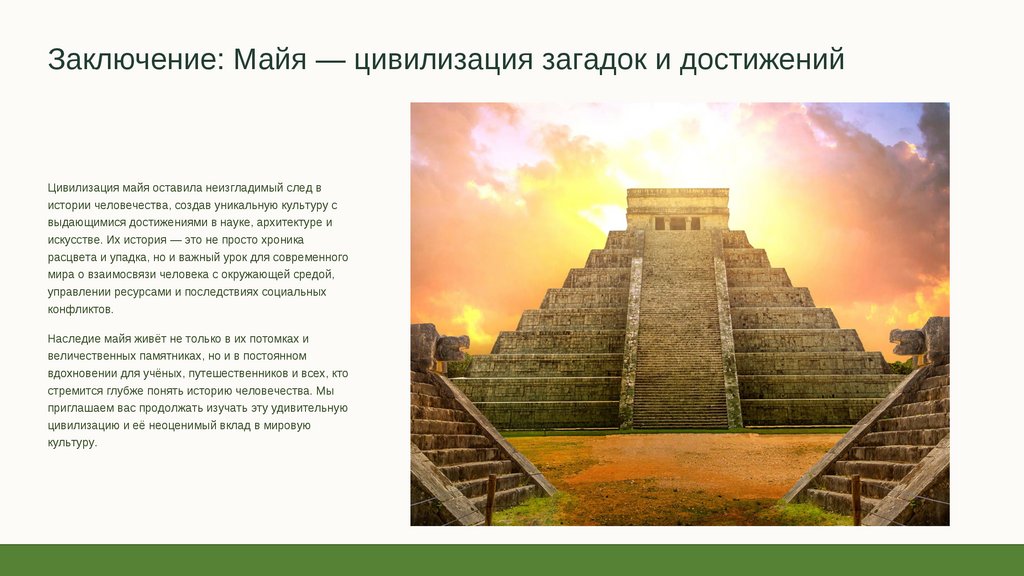 Заключение: Майя — цивилизация загадок и достижений

Цивилизация майя оставила неизгладимый след в истории человечества, создав уникальную культуру с выдающимися достижениями в науке, архитектуре и искусстве. Их история — это не просто хроника расцвета и упадка, но и важный урок для современного мира о взаимосвязи человека с окружающей средой, управлении ресурсами и последствиях социальных конфликтов.

Наследие майя живёт не только в их потомках и величественных памятниках, но и в постоянном вдохновении для учёных, путешественников и всех, кто стремится глубже понять историю человечества. Мы приглашаем вас продолжать изучать эту удивительную цивилизацию и её неоценимый вклад в мировую культуру.